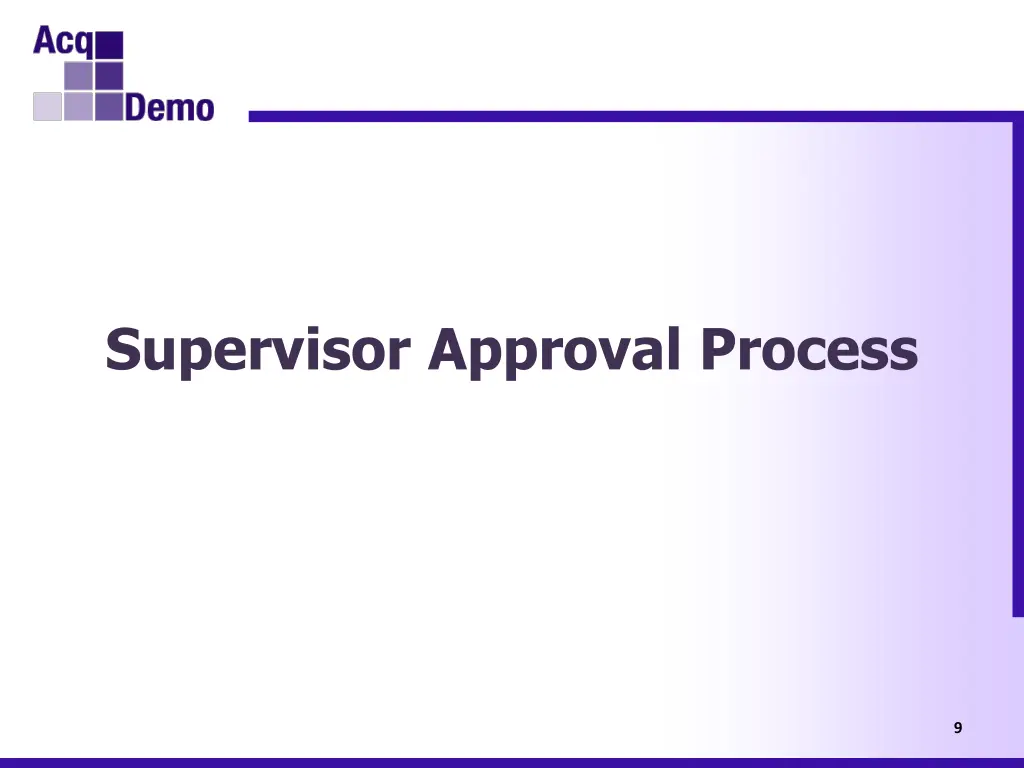 Acq
Demo

Supervisor Approval Process

9